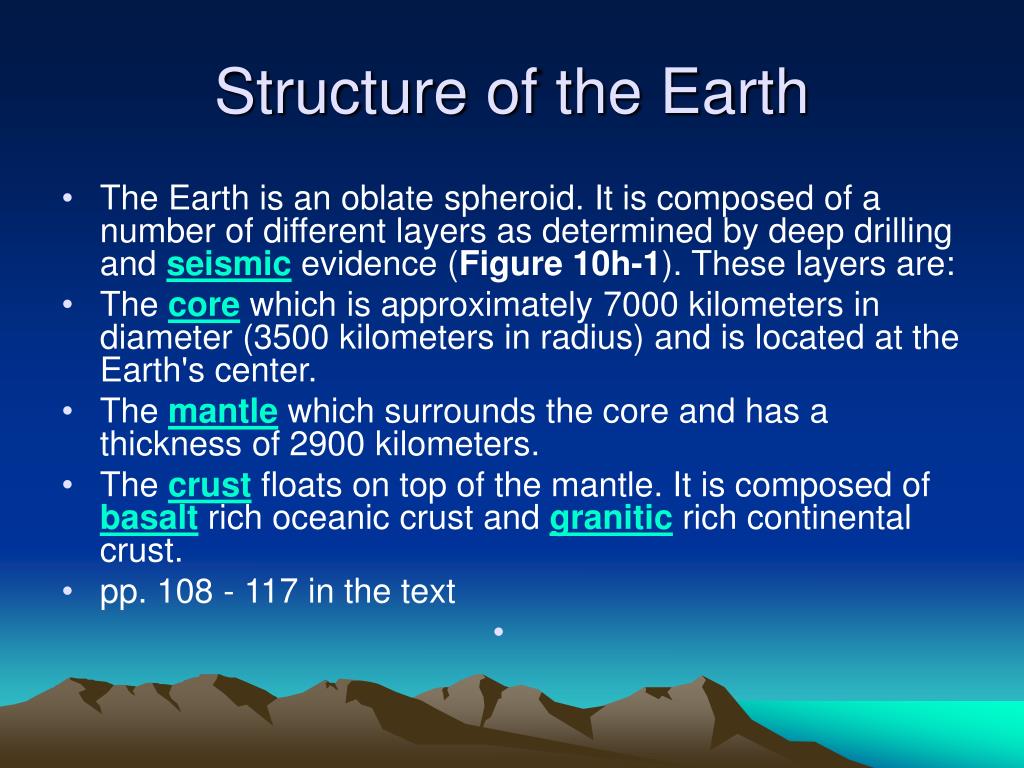 Structure of the Earth

• The Earth is an oblate spheroid. It is composed of a number of different layers as determined by deep drilling and seismic evidence (Figure 10h-1). These layers are:

• The core which is approximately 7000 kilometers in diameter (3500 kilometers in radius) and is located at the Earth's center.

• The mantle which surrounds the core and has a thickness of 2900 kilometers.

• The crust floats on top of the mantle. It is composed of basalt rich oceanic crust and granitic rich continental crust.

• pp. 108 - 117 in the text

•